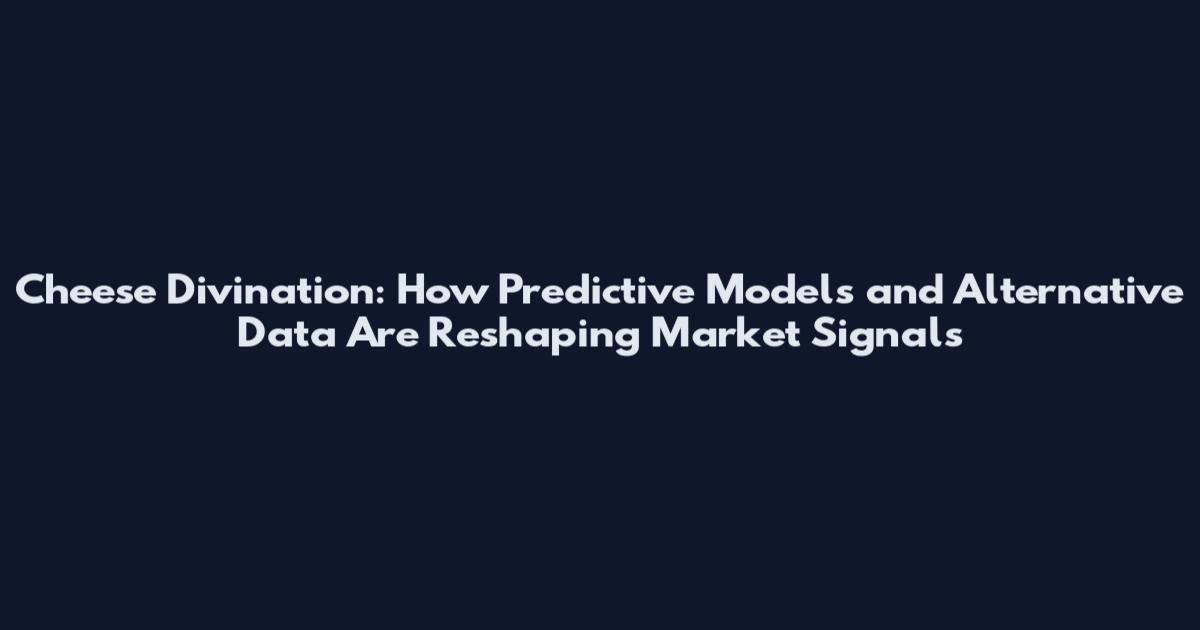 Cheese Divination: How Predictive Models and Alternative Data Are Reshaping Market Signals